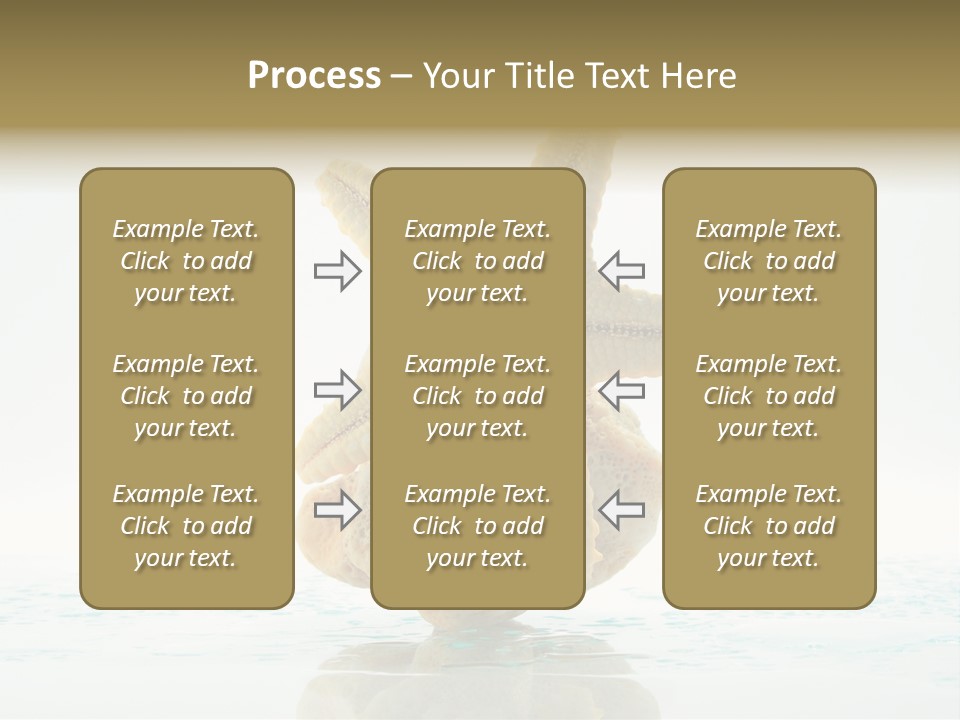 Process – Your Title Text Here

Example Text. Click to add your text.

Example Text. Click to add your text.

Example Text. Click to add your text.

Example Text. Click to add your text.

Example Text. Click to add your text.

Example Text. Click to add your text.

Example Text. Click to add your text.

Example Text. Click to add your text.

Example Text. Click to add your text.